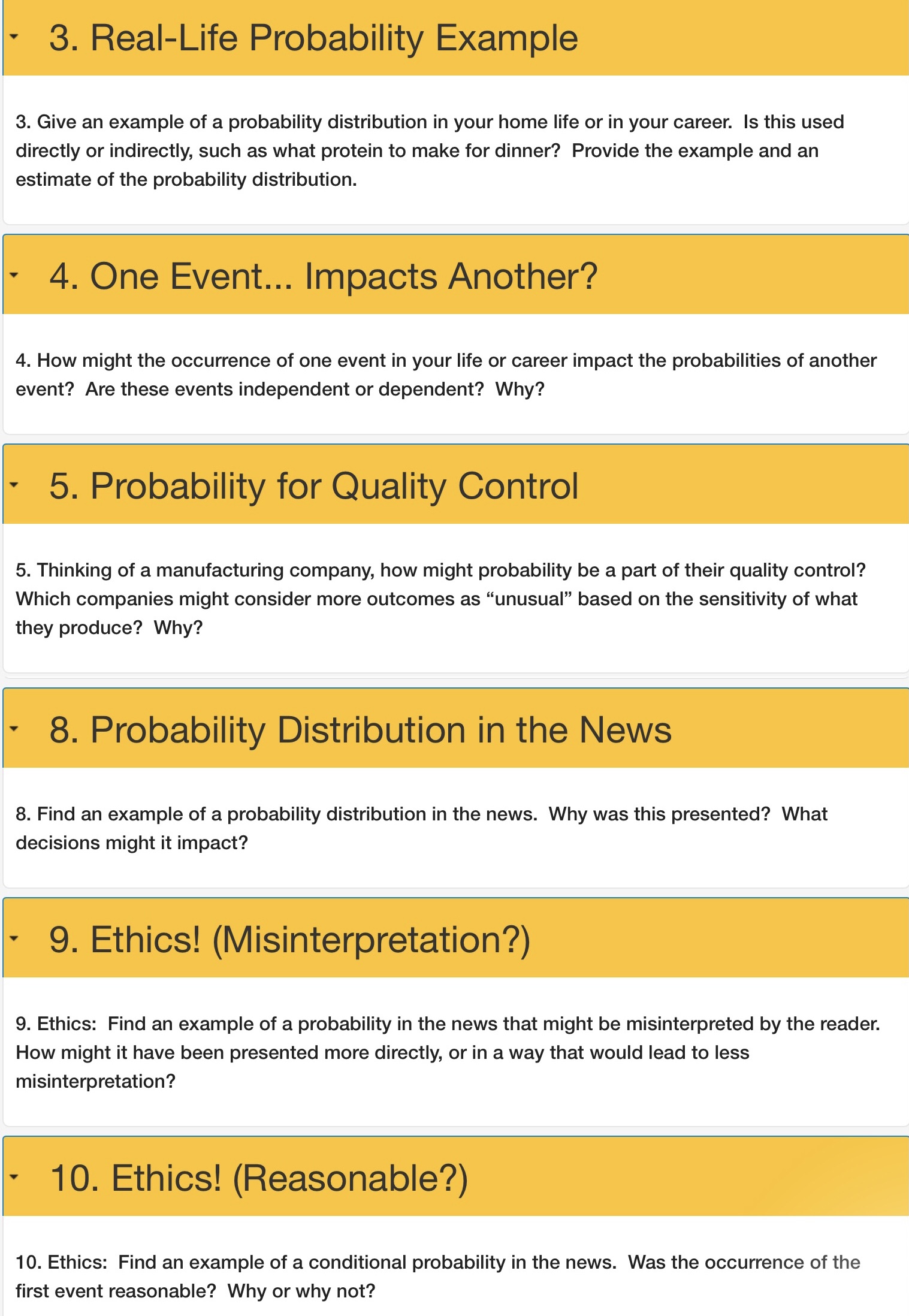 3. Real-Life Probability Example

3. Give an example of a probability distribution in your home life or in your career. Is this used directly or indirectly, such as what protein to make for dinner? Provide the example and an estimate of the probability distribution.

4. One Event... Impacts Another?

4. How might the occurrence of one event in your life or career impact the probabilities of another event? Are these events independent or dependent? Why?

5. Probability for Quality Control

5. Thinking of a manufacturing company, how might probability be a part of their quality control? Which companies might consider more outcomes as “unusual” based on the sensitivity of what they produce? Why?

8. Probability Distribution in the News

8. Find an example of a probability distribution in the news. Why was this presented? What decisions might it impact?

9. Ethics! (Misinterpretation?)

9. Ethics: Find an example of a probability in the news that might be misinterpreted by the reader. How might it have been presented more directly, or in a way that would lead to less misinterpretation?

10. Ethics! (Reasonable?)

10. Ethics: Find an example of a conditional probability in the news. Was the occurrence of the first event reasonable? Why or why not?